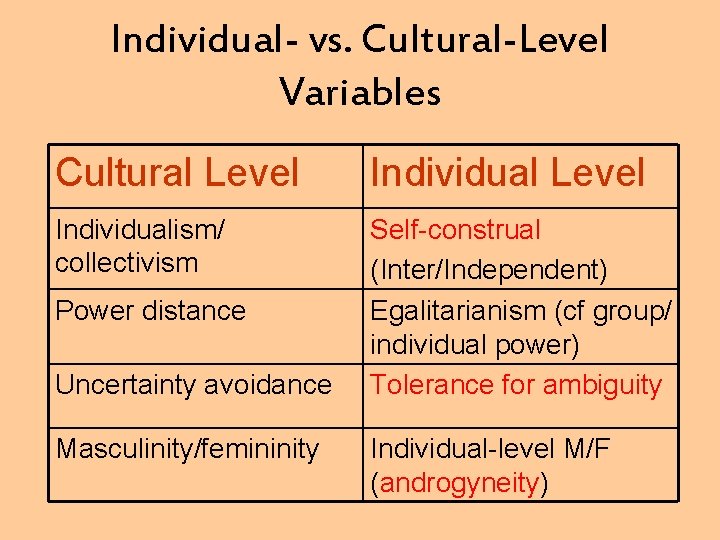 Individual- vs. Cultural-Level Variables

| Cultural Level | Individual Level |
|---|---|
| Individualism/ collectivism | Self-construal (Inter/Independent) |
| Power distance | Egalitarianism (cf group/ individual power) |
| Uncertainty avoidance | Tolerance for ambiguity |
| Masculinity/femininity | Individual-level M/F (androgyneity) |